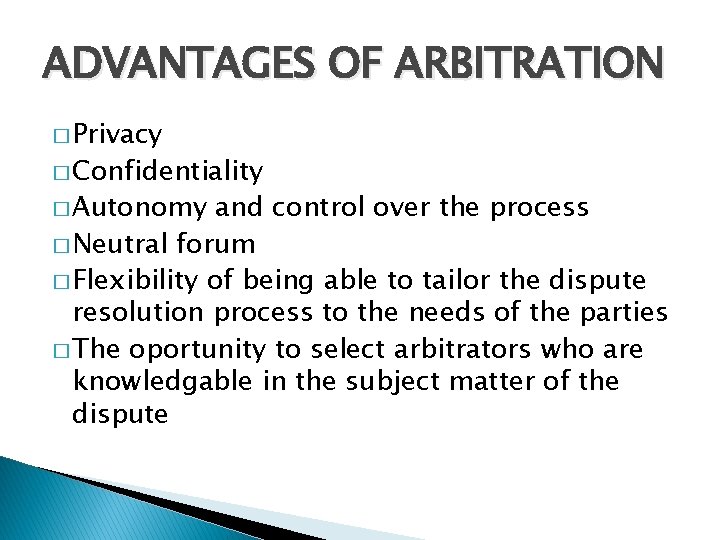 ADVANTAGES OF ARBITRATION

□ Privacy
□ Confidentiality
□ Autonomy and control over the process
□ Neutral forum
□ Flexibility of being able to tailor the dispute resolution process to the needs of the parties
□ The oportunity to select arbitrators who are knowledgable in the subject matter of the dispute